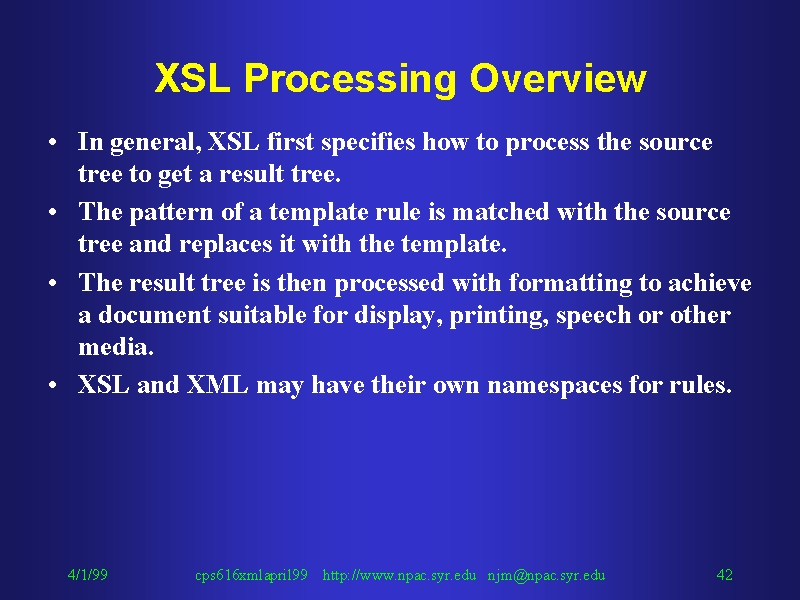 XSL Processing Overview

• In general, XSL first specifies how to process the source tree to get a result tree.
• The pattern of a template rule is matched with the source tree and replaces it with the template.
• The result tree is then processed with formatting to achieve a document suitable for display, printing, speech or other media.
• XSL and XML may have their own namespaces for rules.

4/1/99 cps616xmlapril99 http://www.npac.syr.edu njm@npac.syr.edu 42